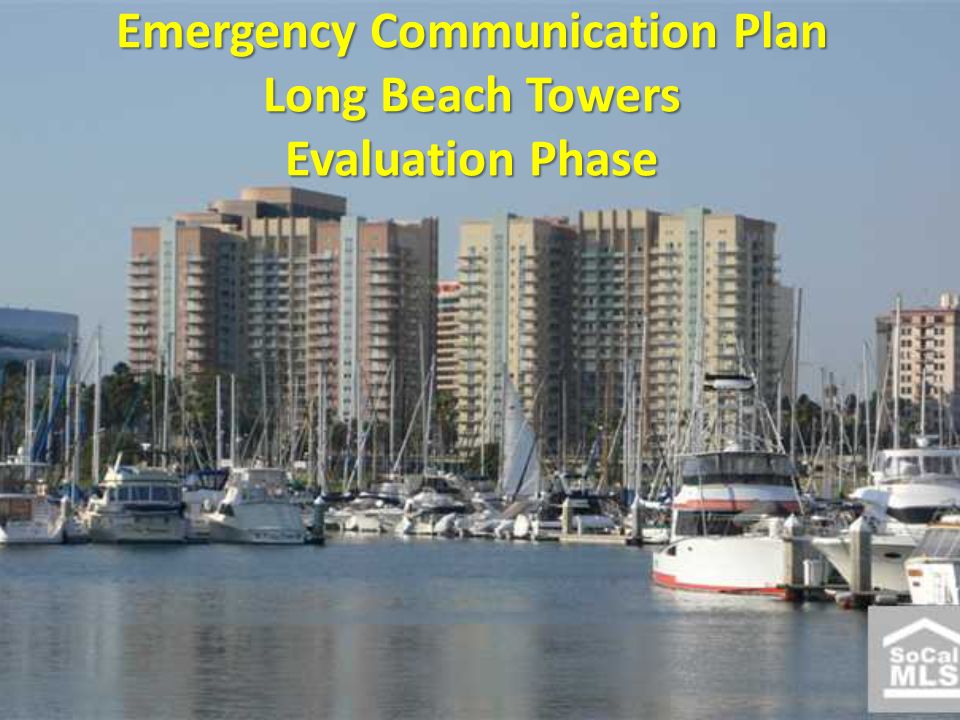 Emergency Communication Plan
Long Beach Towers
Evaluation Phase

SoCal
MLS